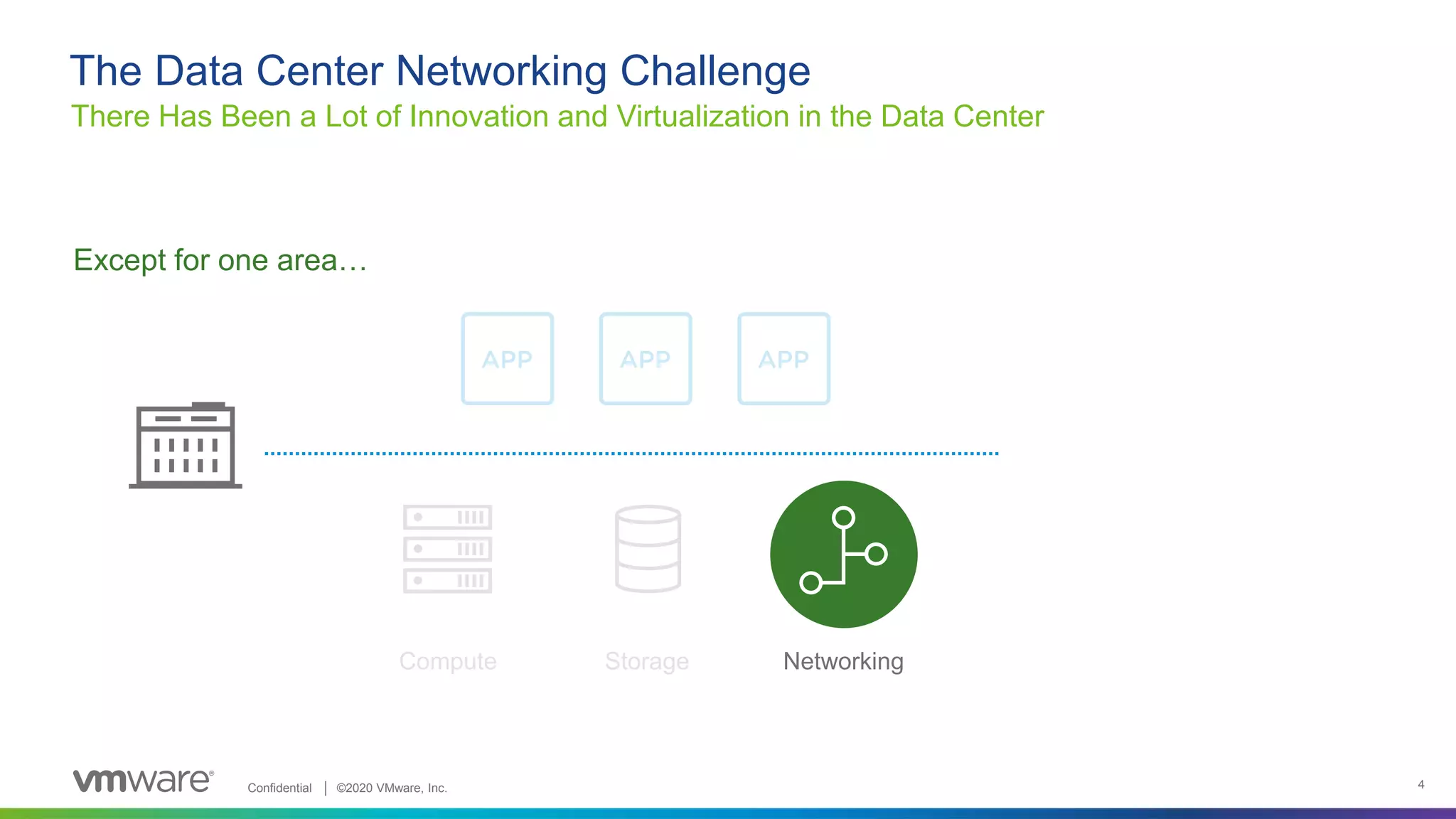 The Data Center Networking Challenge
There Has Been a Lot of Innovation and Virtualization in the Data Center

Except for one area…

APP APP APP

Compute Storage Networking

vmware® Confidential | ©2020 VMware, Inc. 4